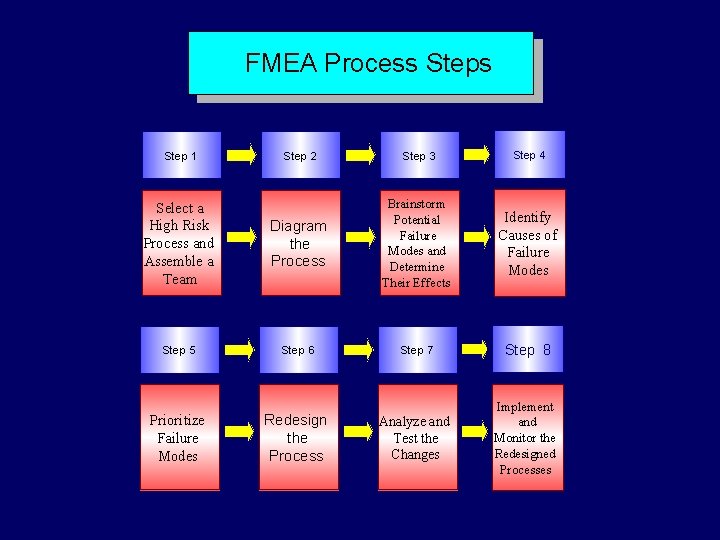 FMEA Process Steps

Step 1

Step 2

Step 3

Step 4

Select a High Risk Process and Assemble a Team

Diagram the Process

Brainstorm Potential Failure Modes and Determine Their Effects

Identify Causes of Failure Modes

Step 5

Step 6

Step 7

Step 8

Prioritize Failure Modes

Redesign the Process

Analyze and Test the Changes

Implement and Monitor the Redesigned Processes